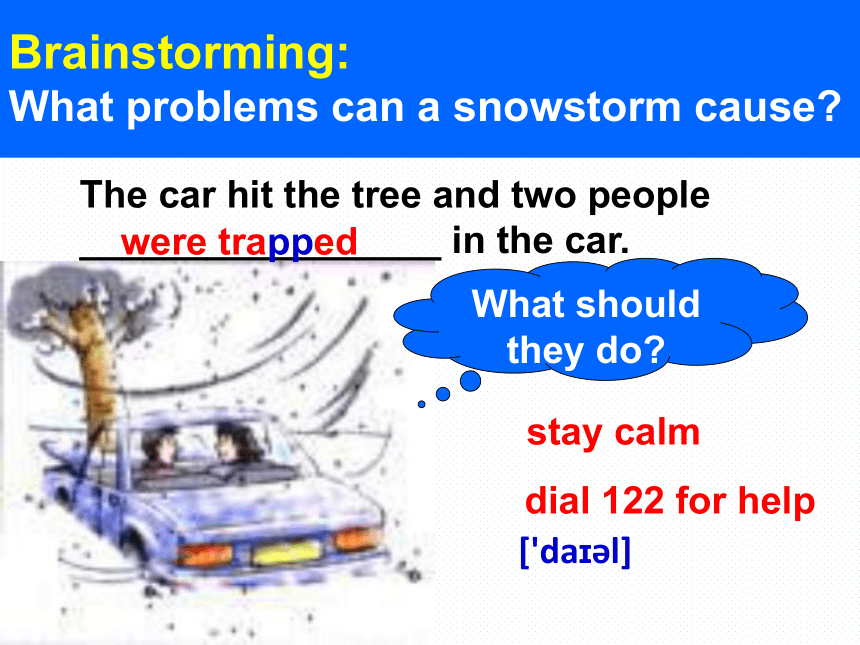 Brainstorming:
What problems can a snowstorm cause?

The car hit the tree and two people were trapped in the car.

What should they do?

stay calm

dial 122 for help
['daɪəl]